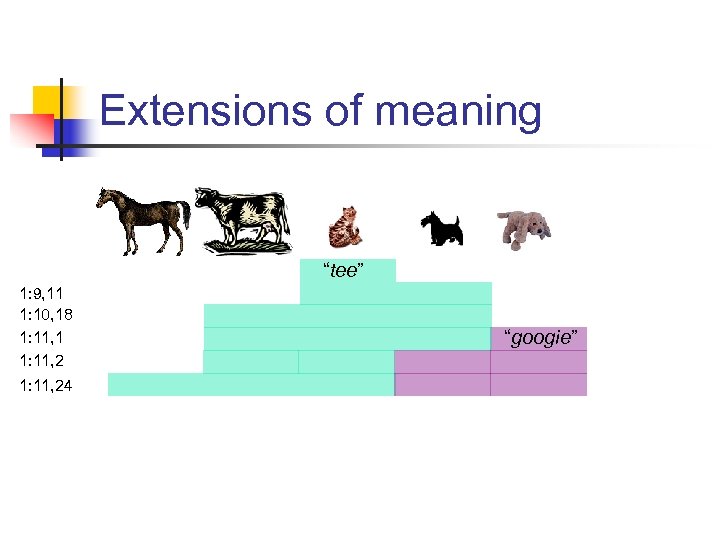 Extensions of meaning

"tee"

1:9,11
1:10,18
1:11,1
1:11,2
1:11,24

"googie"